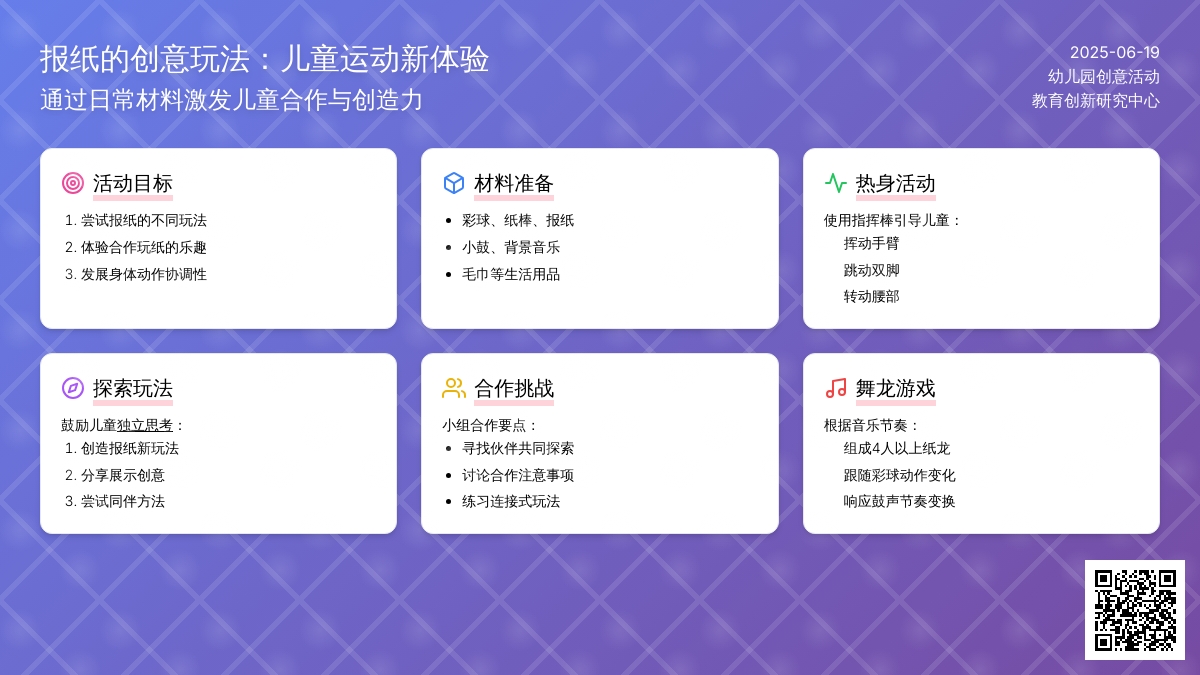 报纸的创意玩法：儿童运动新体验
通过日常材料激发儿童合作与创造力

2025-06-19
幼儿园创意活动
教育创新研究中心

活动目标
1. 尝试报纸的不同玩法
2. 体验合作玩纸的乐趣
3. 发展身体动作协调性

材料准备
• 彩球、纸棒、报纸
• 小鼓、背景音乐
• 毛巾等生活用品

热身活动
使用指挥棒引导儿童：
挥动手臂
跳动双脚
转动腰部

探索玩法
鼓励儿童独立思考：
1. 创造报纸新玩法
2. 分享展示创意
3. 尝试同伴方法

合作挑战
小组合作要点：
• 寻找伙伴共同探索
• 讨论合作注意事项
• 练习连接式玩法

舞龙游戏
根据音乐节奏：
组成4人以上纸龙
跟随彩球动作变化
响应鼓声节奏变换